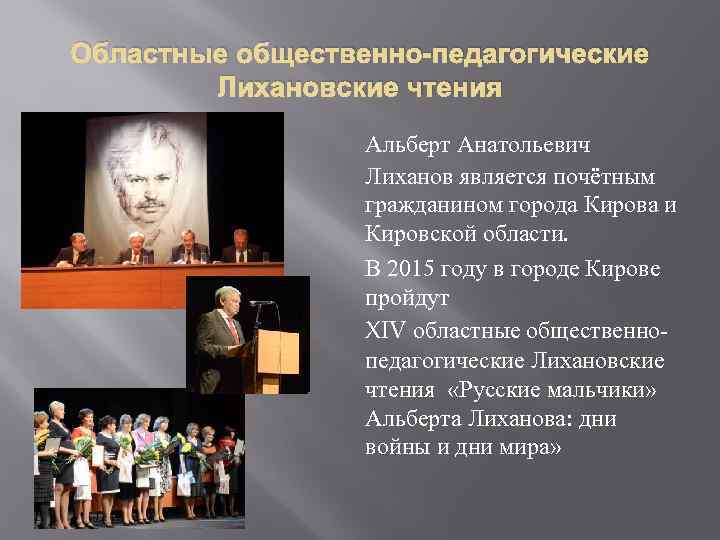 Областные общественно-педагогические Лихановские чтения

Альберт Анатольевич Лиханов является почётным гражданином города Кирова и Кировской области.

В 2015 году в городе Кирове пройдут

XIV областные общественно-педагогические Лихановские чтения «Русские мальчики» Альберта Лиханова: дни войны и дни мира»